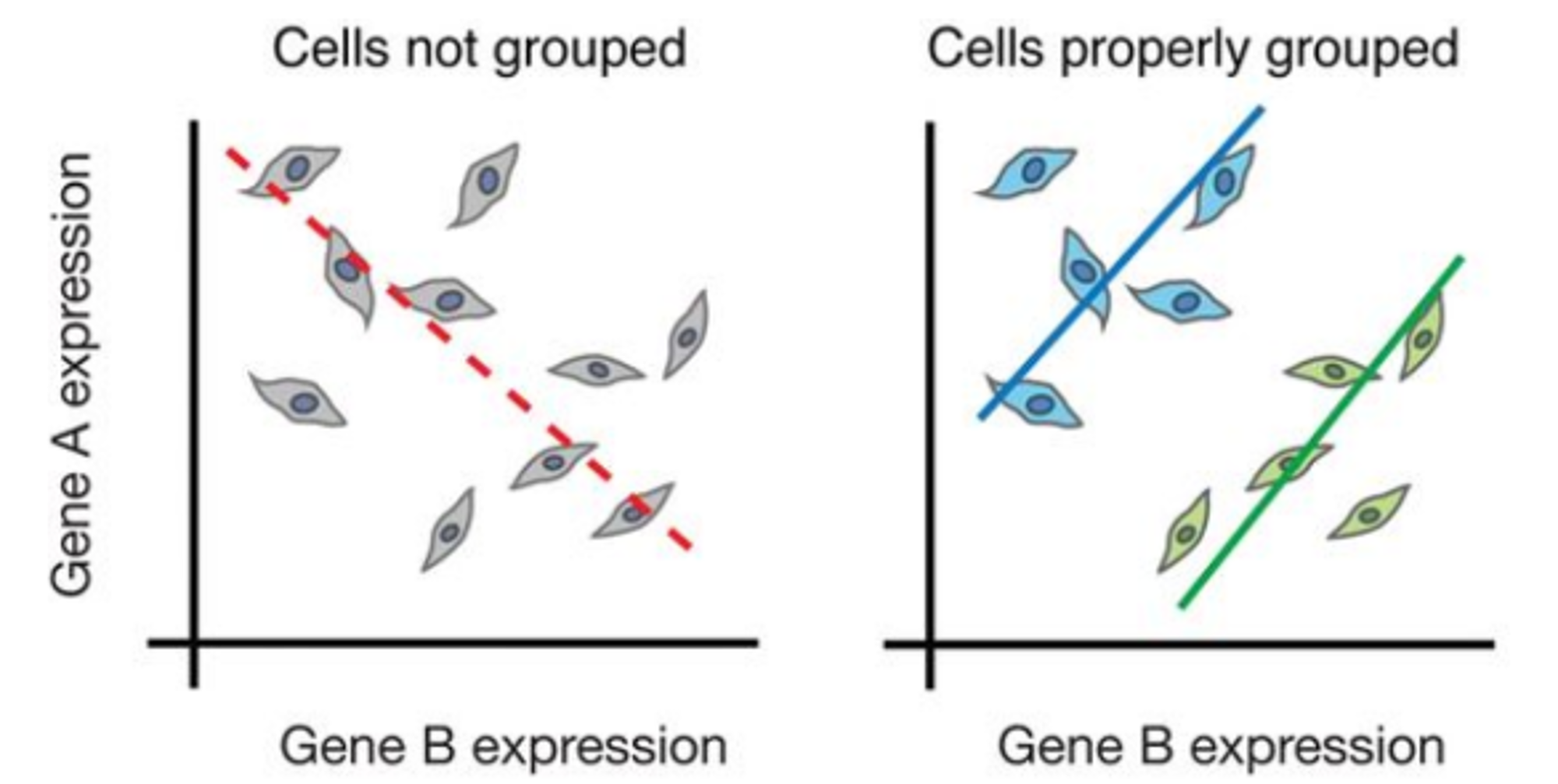 Cells not grouped

Gene A expression

Gene B expression

Cells properly grouped

Gene B expression